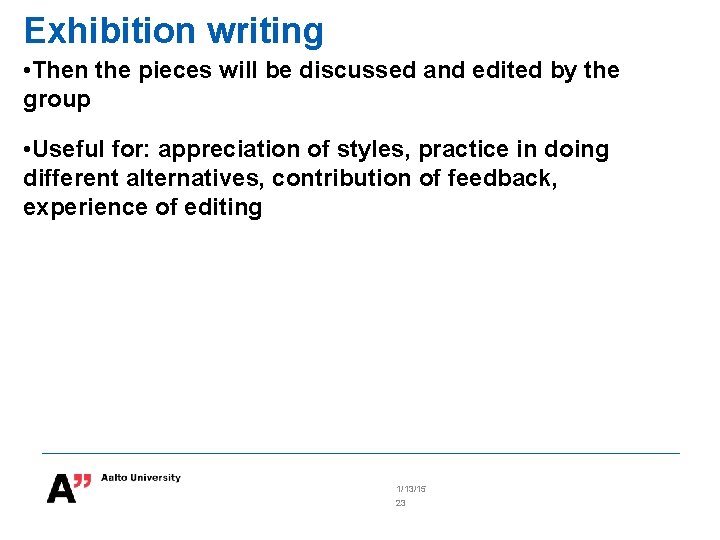 Exhibition writing

•Then the pieces will be discussed and edited by the group

•Useful for: appreciation of styles, practice in doing different alternatives, contribution of feedback, experience of editing

A" Aalto University

1/13/15
23